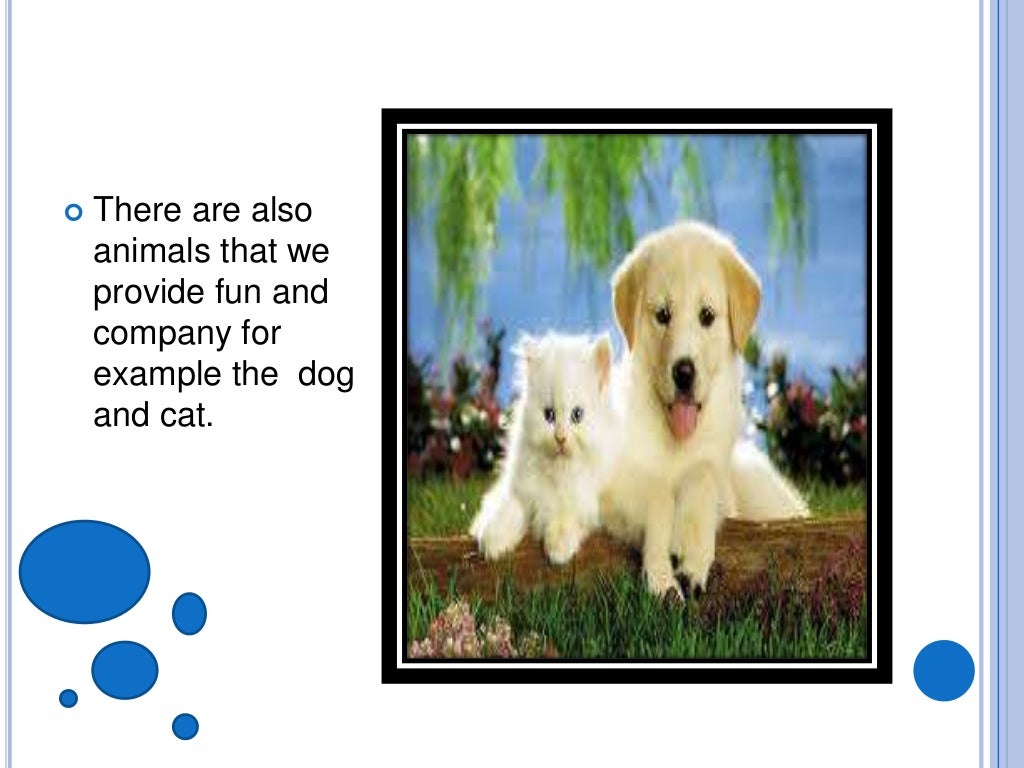 There are also animals that we provide fun and company for example the  dog and cat.